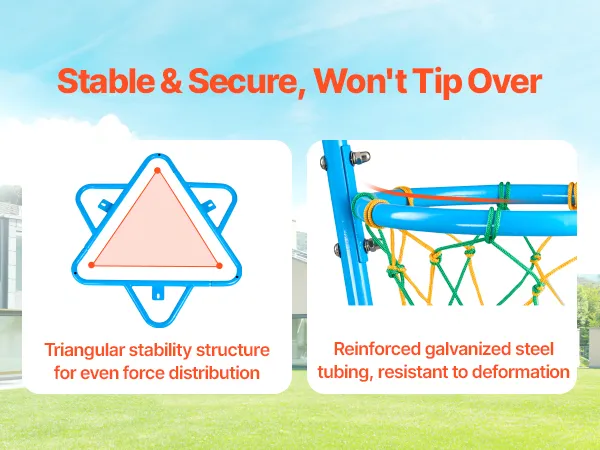 Stable & Secure, Won't Tip Over

Triangular stability structure for even force distribution

Reinforced galvanized steel tubing, resistant to deformation